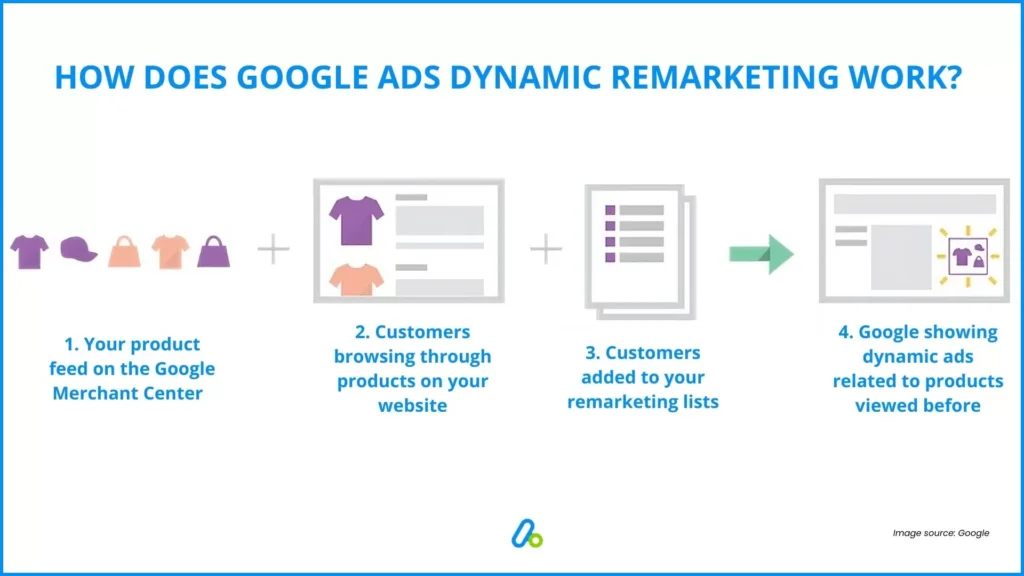 HOW DOES GOOGLE ADS DYNAMIC REMARKETING WORK?

1. Your product feed on the Google Merchant Center

2. Customers browsing through products on your website

3. Customers added to your remarketing lists

4. Google showing dynamic ads related to products viewed before

Image source: Google